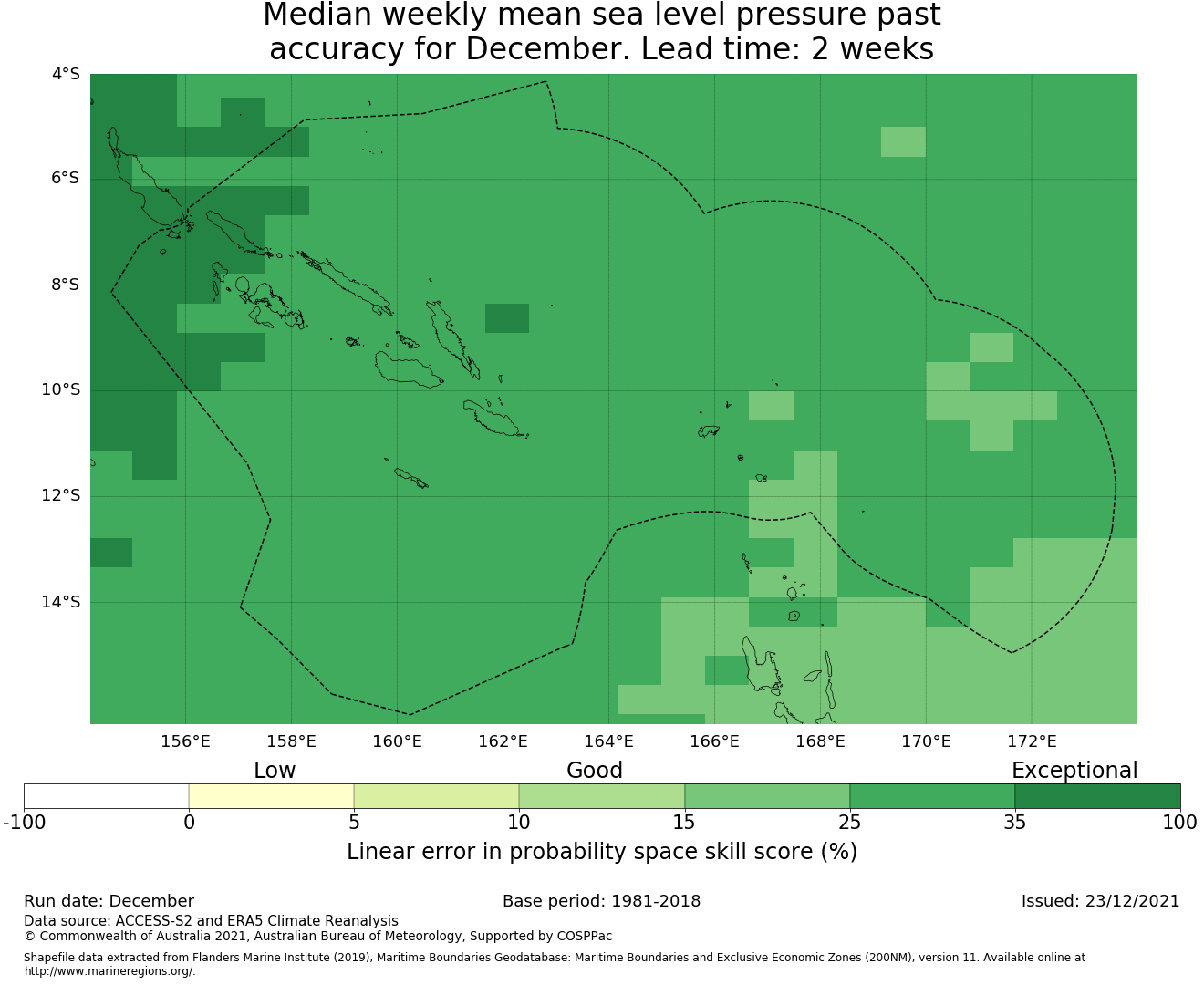 Median weekly mean sea level pressure past accuracy for December. Lead time: 2 weeks

4°S
6°S
8°S
10°S
12°S
14°S

156°E 158°E 160°E 162°E 164°E 166°E 168°E 170°E 172°E

Low Good Exceptional

-100 0 5 10 15 25 35 100

Linear error in probability space skill score (%)

Run date: December
Base period: 1981-2018
Issued: 23/12/2021

Data source: ACCESS-S2 and ERA5 Climate Reanalysis
© Commonwealth of Australia 2021, Australian Bureau of Meteorology, Supported by COSPPac

Shapefile data extracted from Flanders Marine Institute (2019), Maritime Boundaries Geodatabase: Maritime Boundaries and Exclusive Economic Zones (200NM), version 11. Available online at http://www.marineregions.org/.